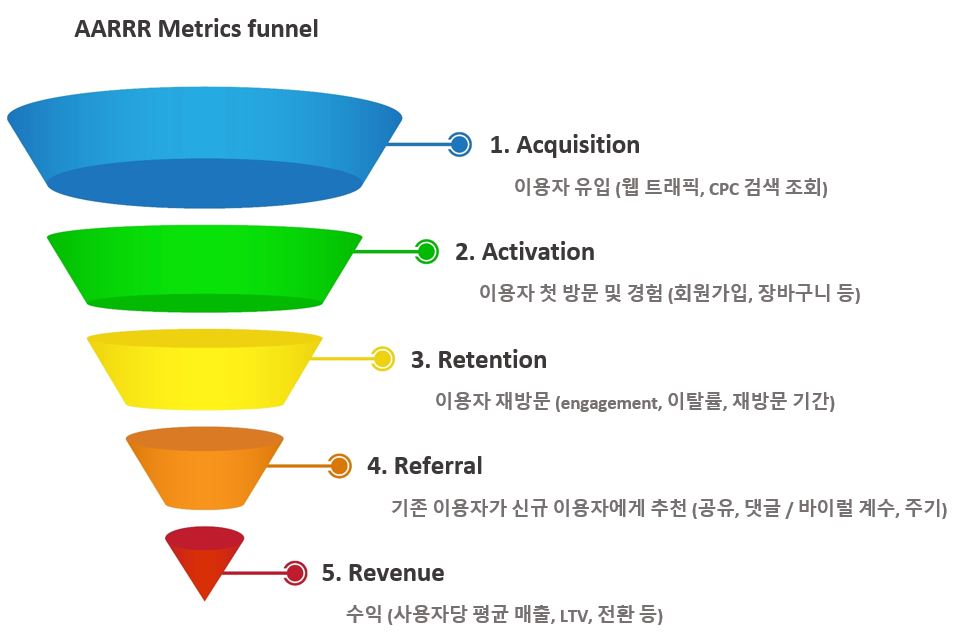 AARRR Metrics funnel

1. Acquisition

이용자 유입 (웹 트래픽, CPC 검색 조회)

2. Activation

이용자 첫 방문 및 경험 (회원가입, 장바구니 등)

3. Retention

이용자 재방문 (engagement, 이탈률, 재방문 기간)

4. Referral

기존 이용자가 신규 이용자에게 추천 (공유, 댓글 / 바이럴 계수, 주기)

5. Revenue

수익 (사용자당 평균 매출, LTV, 전환 등)